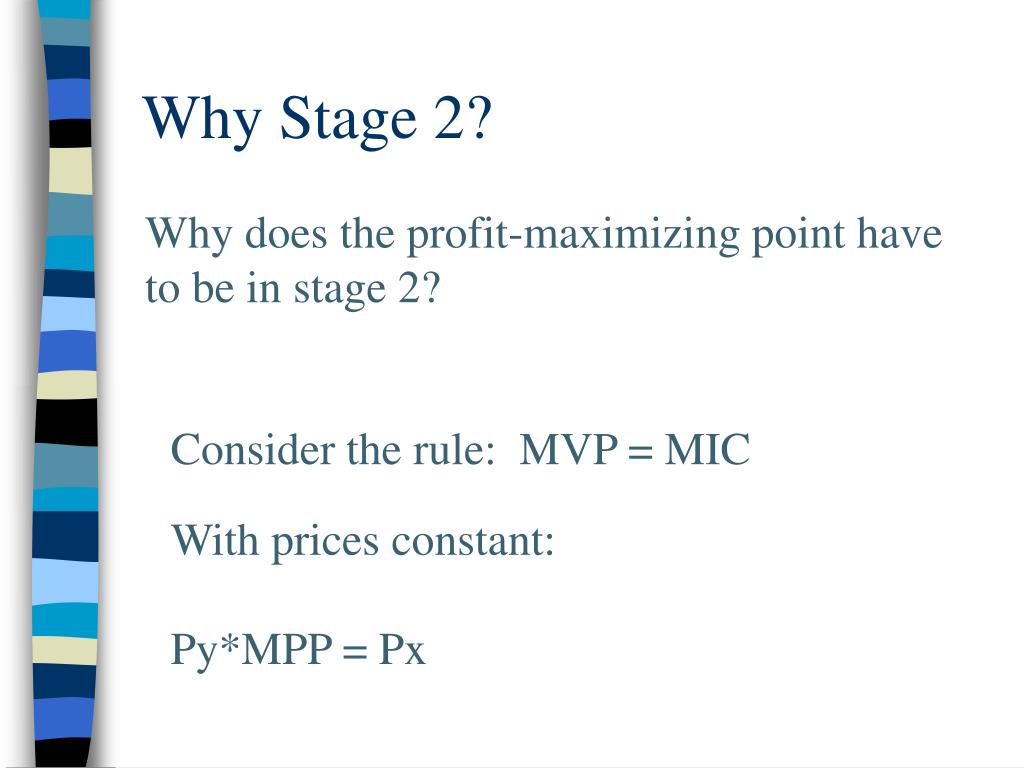 Why Stage 2?

Why does the profit-maximizing point have to be in stage 2?

Consider the rule: MVP = MIC

With prices constant:

Py*MPP = Px